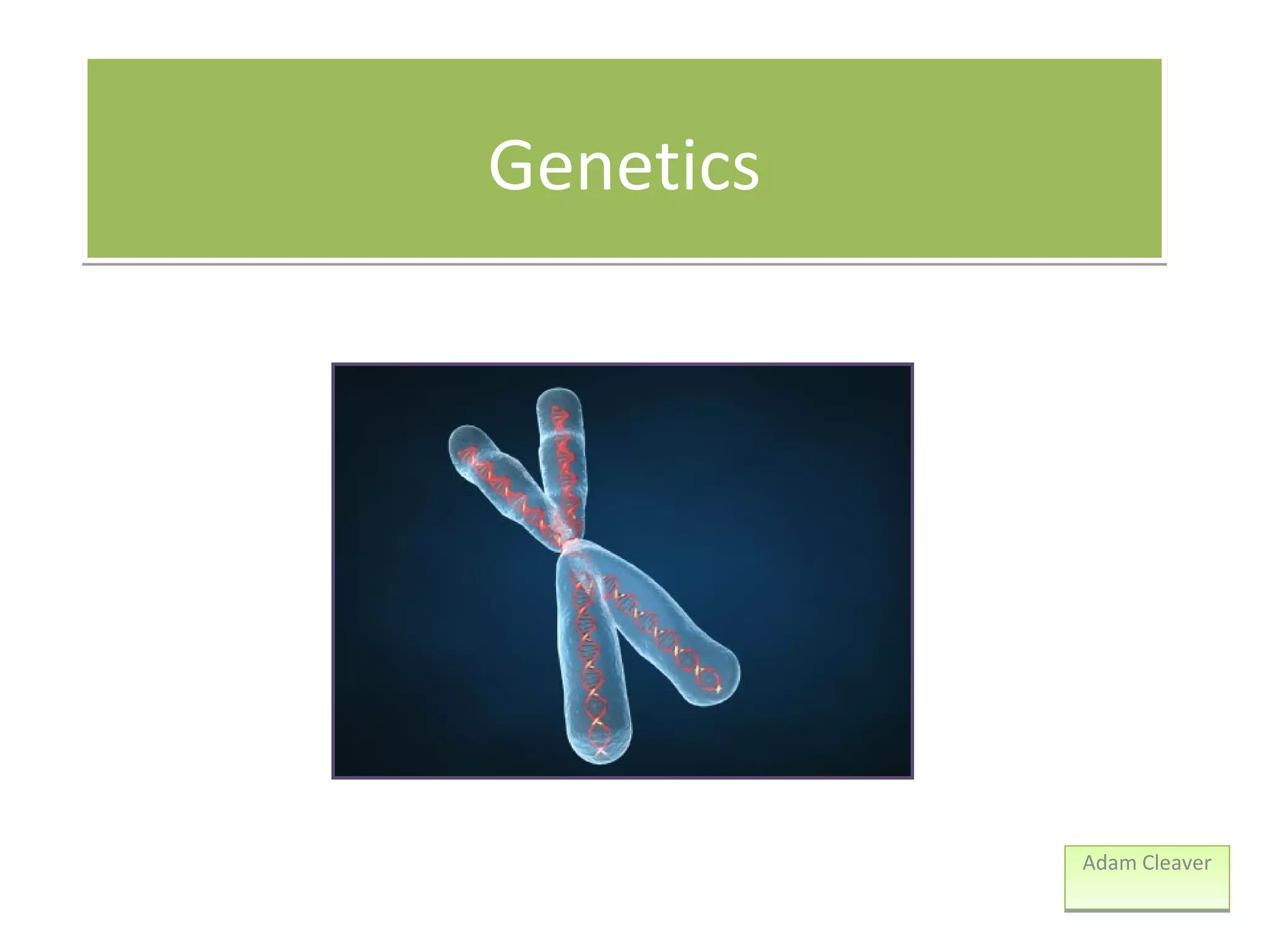 Genetics

Adam Cleaver